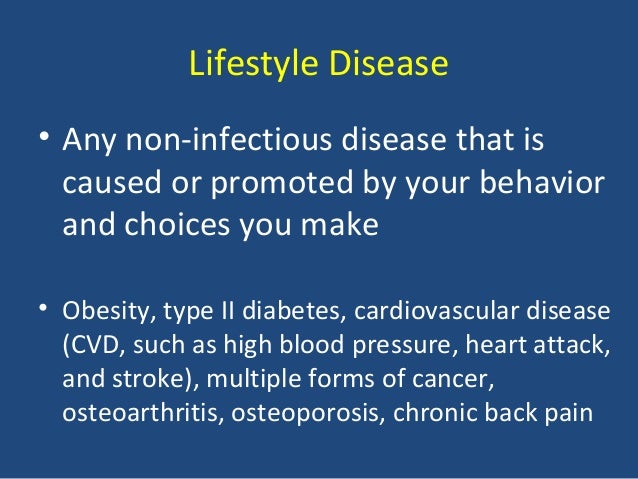 Lifestyle Disease

• Any non-infectious disease that is caused or promoted by your behavior and choices you make

• Obesity, type II diabetes, cardiovascular disease (CVD, such as high blood pressure, heart attack, and stroke), multiple forms of cancer, osteoarthritis, osteoporosis, chronic back pain